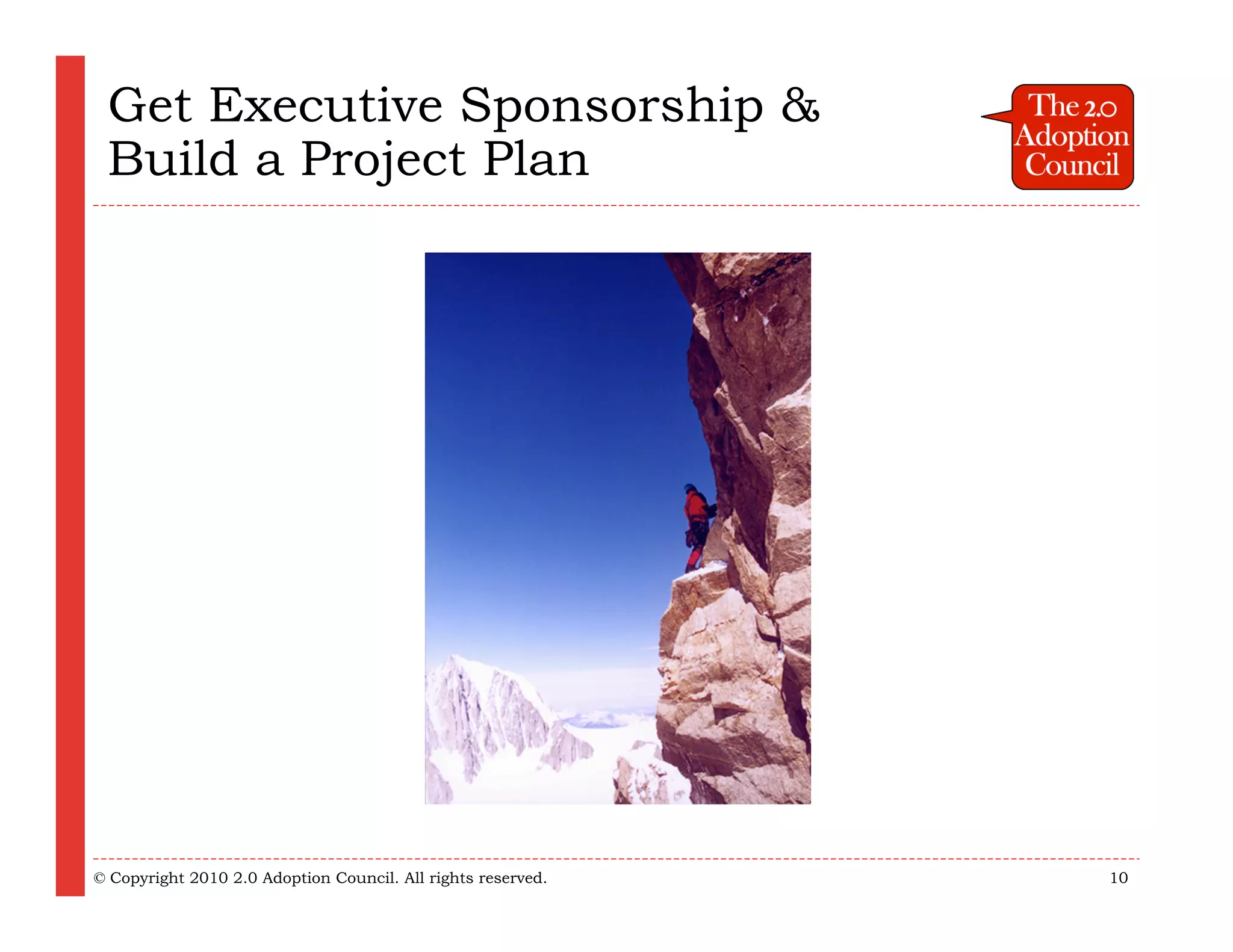 Get Executive Sponsorship & Build a Project Plan

The 2.0 Adoption Council

© Copyright 2010 2.0 Adoption Council. All rights reserved.

10